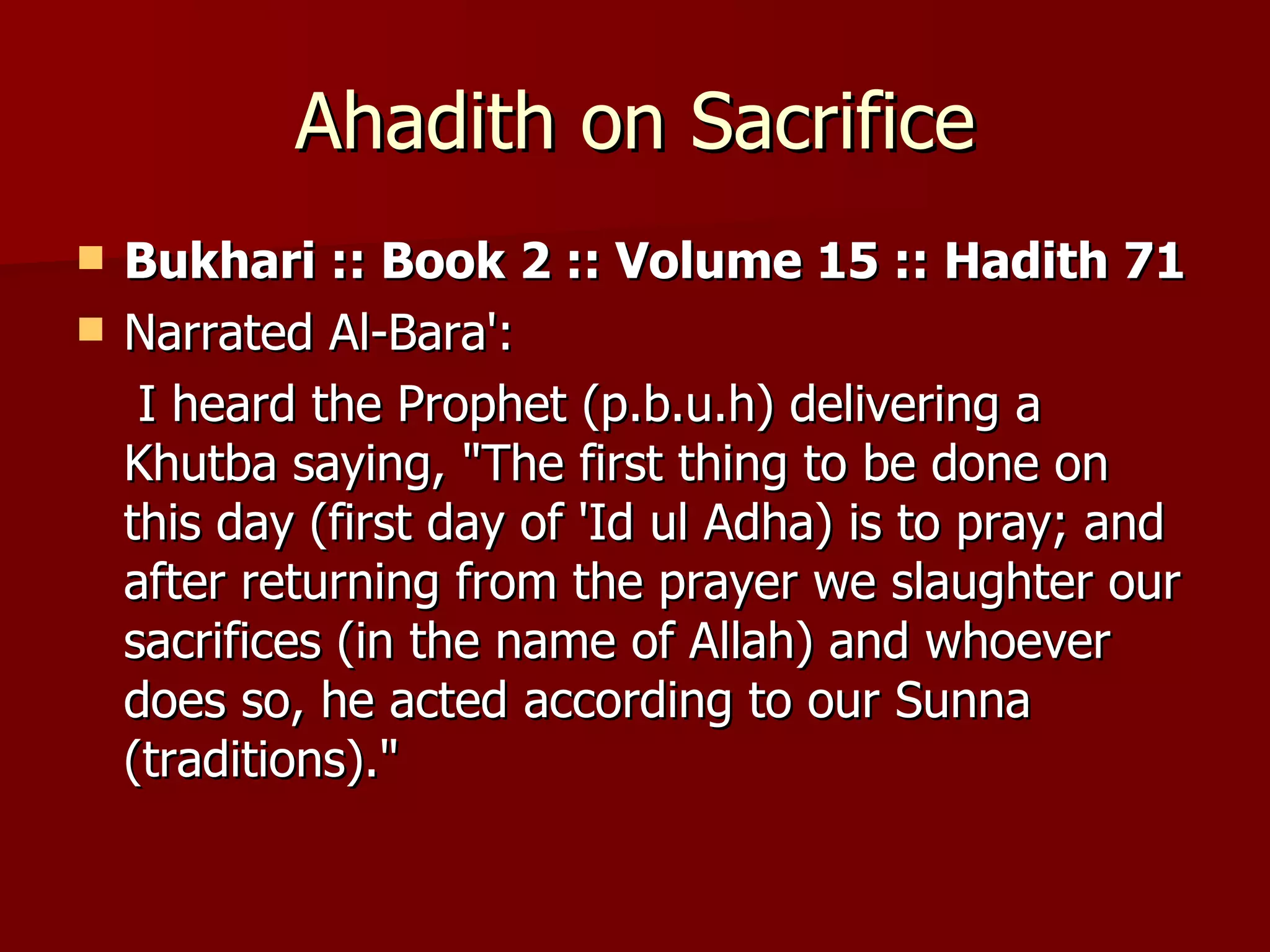 Ahadith on Sacrifice

Bukhari :: Book 2 :: Volume 15 :: Hadith 71

Narrated Al-Bara':

I heard the Prophet (p.b.u.h) delivering a Khutba saying, "The first thing to be done on this day (first day of 'Id ul Adha) is to pray; and after returning from the prayer we slaughter our sacrifices (in the name of Allah) and whoever does so, he acted according to our Sunna (traditions)."